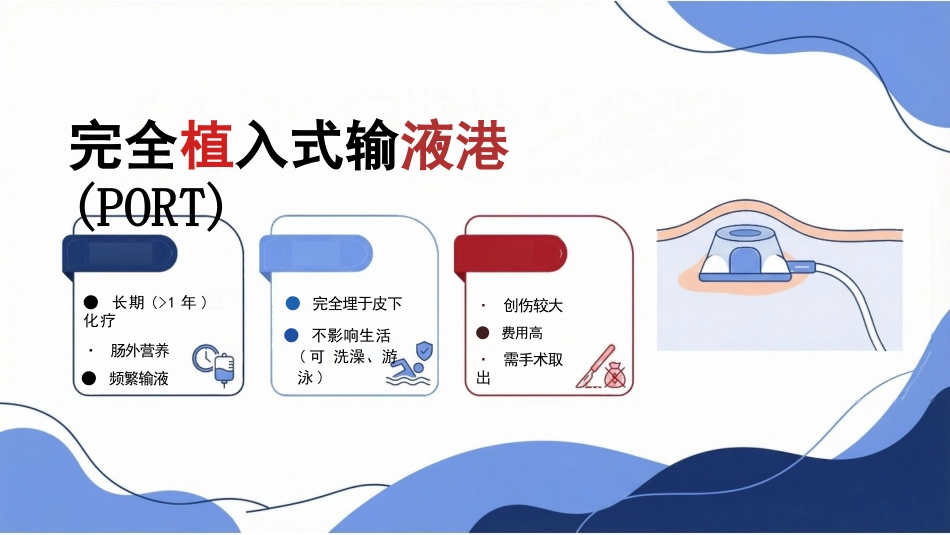 完全植入式输液港
(PORT)

● 长期（>1 年）化疗
· 肠外营养
● 频繁输液

● 完全埋于皮下
● 不影响生活（可 洗澡、游泳）

· 创伤较大
● 费用高
· 需手术取出